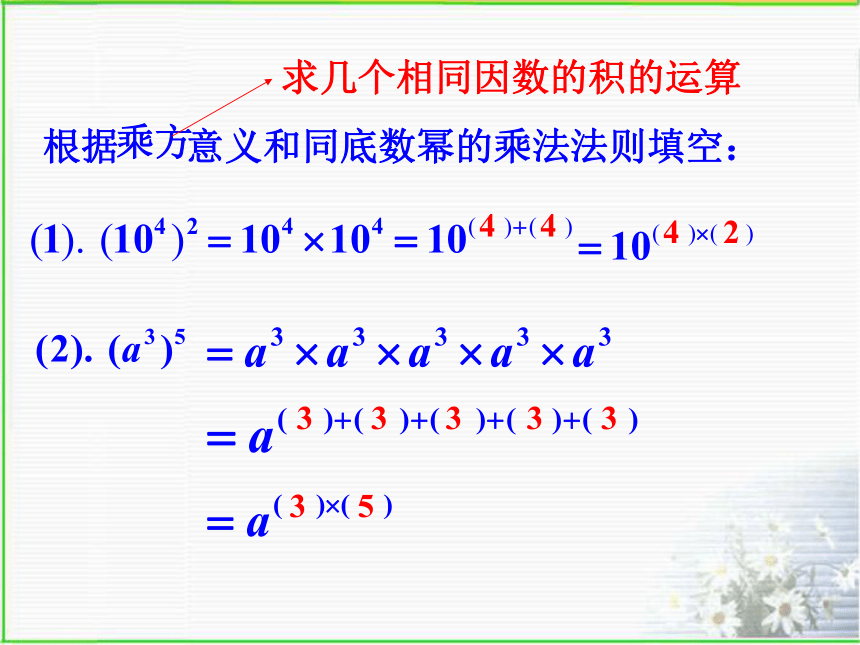 求几个相同因数的积的运算

根据乘方意义和同底数幂的乘法法则填空：

(1). $(10^4)^2 = 10^4 \times 10^4 = 10^{(4)+(4)} = 10^{(4)\times(2)}$

(2). $(a^3)^5 = a^3 \times a^3 \times a^3 \times a^3 \times a^3$

$= a^{(3)+(3)+(3)+(3)+(3)}$

$= a^{(3)\times(5)}$